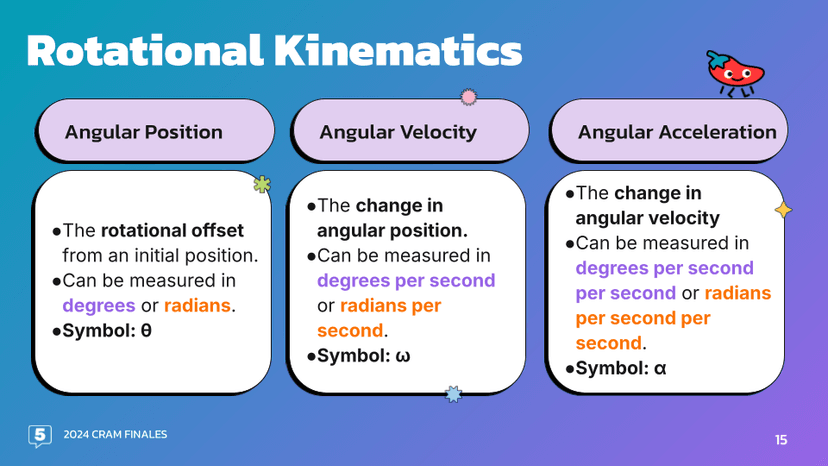 Rotational Kinematics

Angular Position

●The rotational offset from an initial position.
●Can be measured in degrees or radians.
●Symbol: θ

Angular Velocity

●The change in angular position.
●Can be measured in degrees per second or radians per second.
●Symbol: ω

Angular Acceleration

●The change in angular velocity
●Can be measured in degrees per second per second or radians per second per second.
●Symbol: α

5 2024 CRAM FINALES

15